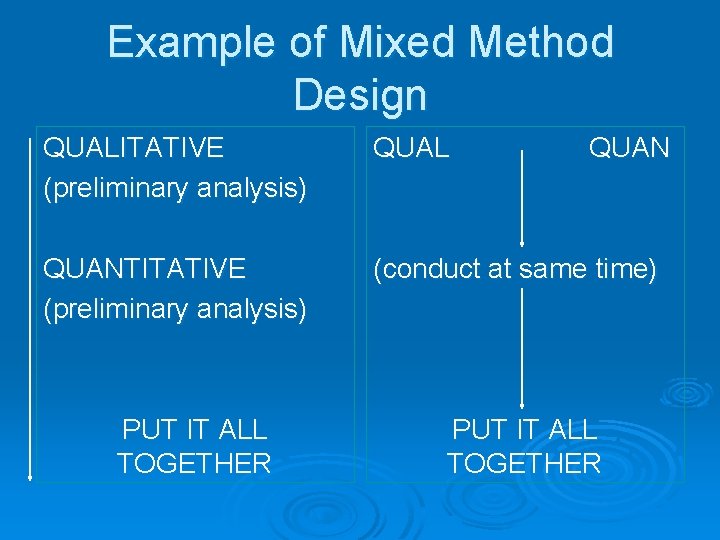 Example of Mixed Method Design

QUALITATIVE
(preliminary analysis)

QUANTITATIVE
(preliminary analysis)

PUT IT ALL TOGETHER

QUAL QUAN

(conduct at same time)

PUT IT ALL TOGETHER